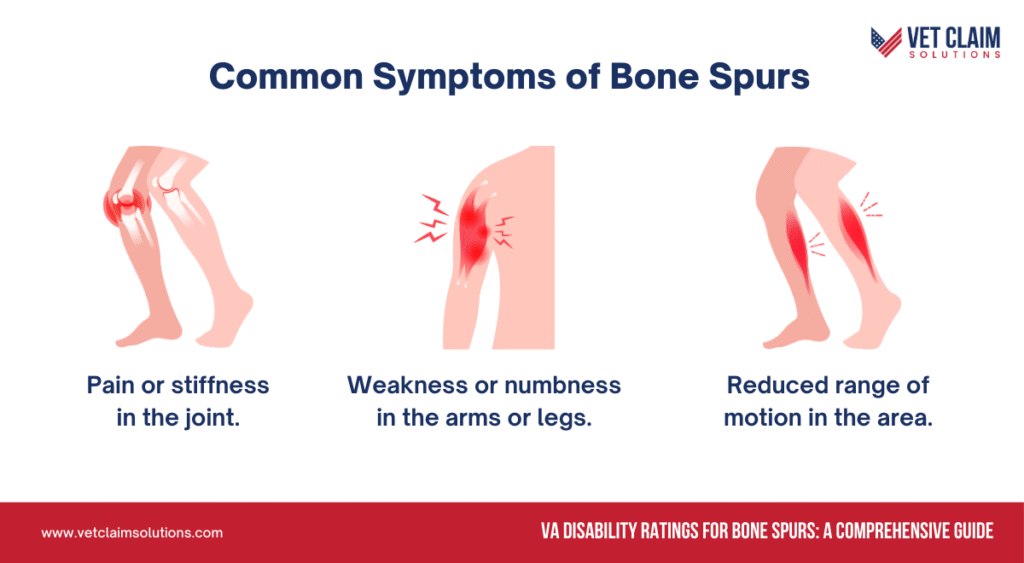 VET CLAIM SOLUTIONS

Common Symptoms of Bone Spurs

Pain or stiffness in the joint.

Weakness or numbness in the arms or legs.

Reduced range of motion in the area.

www.vetclaimsolutions.com

VA DISABILITY RATINGS FOR BONE SPURS: A COMPREHENSIVE GUIDE